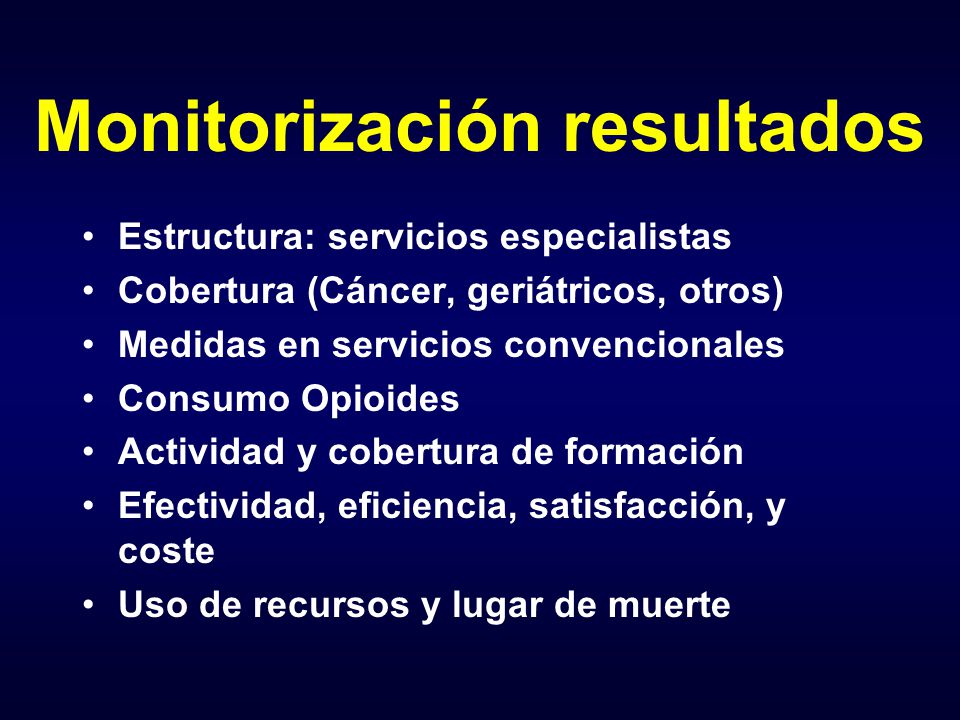 Monitorización resultados

• Estructura: servicios especialistas
• Cobertura (Cáncer, geriátricos, otros)
• Medidas en servicios convencionales
• Consumo Opioides
• Actividad y cobertura de formación
• Efectividad, eficiencia, satisfacción, y coste
• Uso de recursos y lugar de muerte